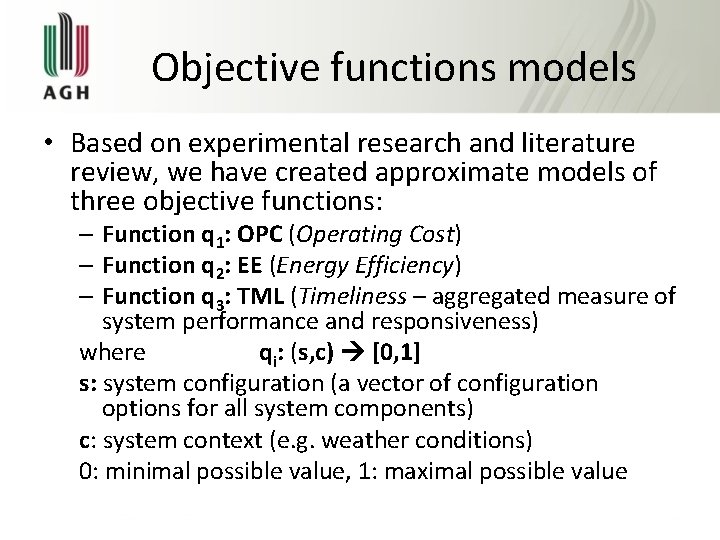 AGH

Objective functions models

• Based on experimental research and literature review, we have created approximate models of three objective functions:
– Function $q_1$: OPC (Operating Cost)
– Function $q_2$: EE (Energy Efficiency)
– Function $q_3$: TML (Timeliness – aggregated measure of system performance and responsiveness)
where $q_i$: (s,c) → [0,1]
s: system configuration (a vector of configuration options for all system components)
c: system context (e.g. weather conditions)
0: minimal possible value, 1: maximal possible value